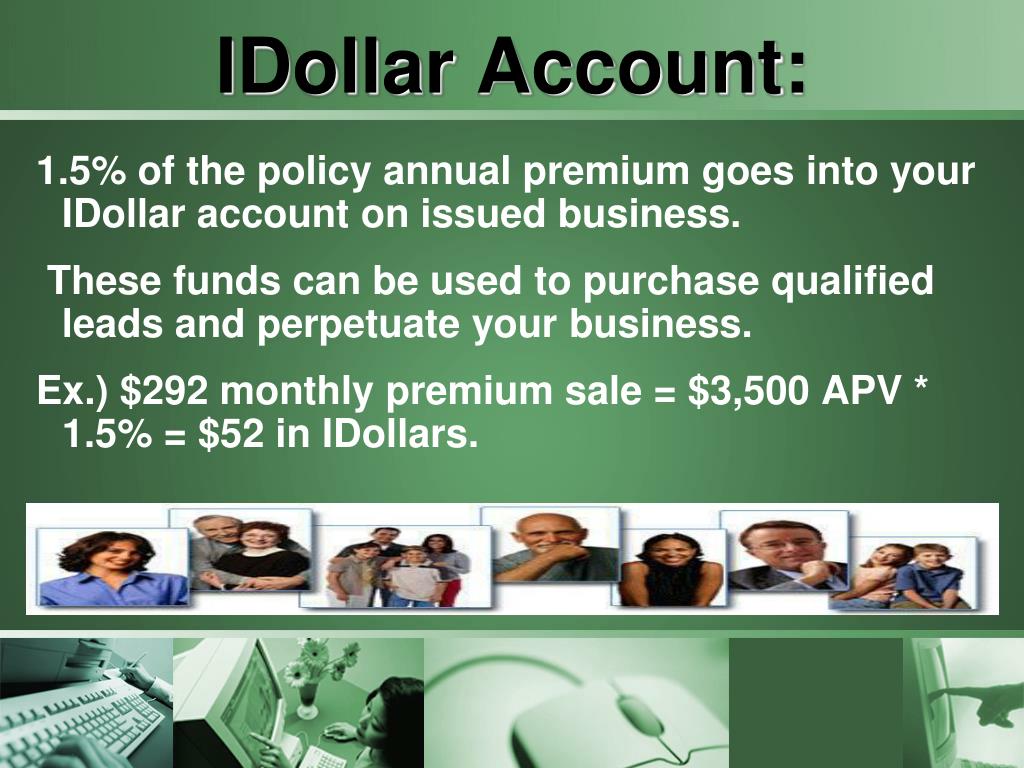 IDollar Account:

1.5% of the policy annual premium goes into your IDollar account on issued business.

These funds can be used to purchase qualified leads and perpetuate your business.

Ex.) \$292 monthly premium sale = \$3,500 APV * 1.5% = \$52 in IDollars.